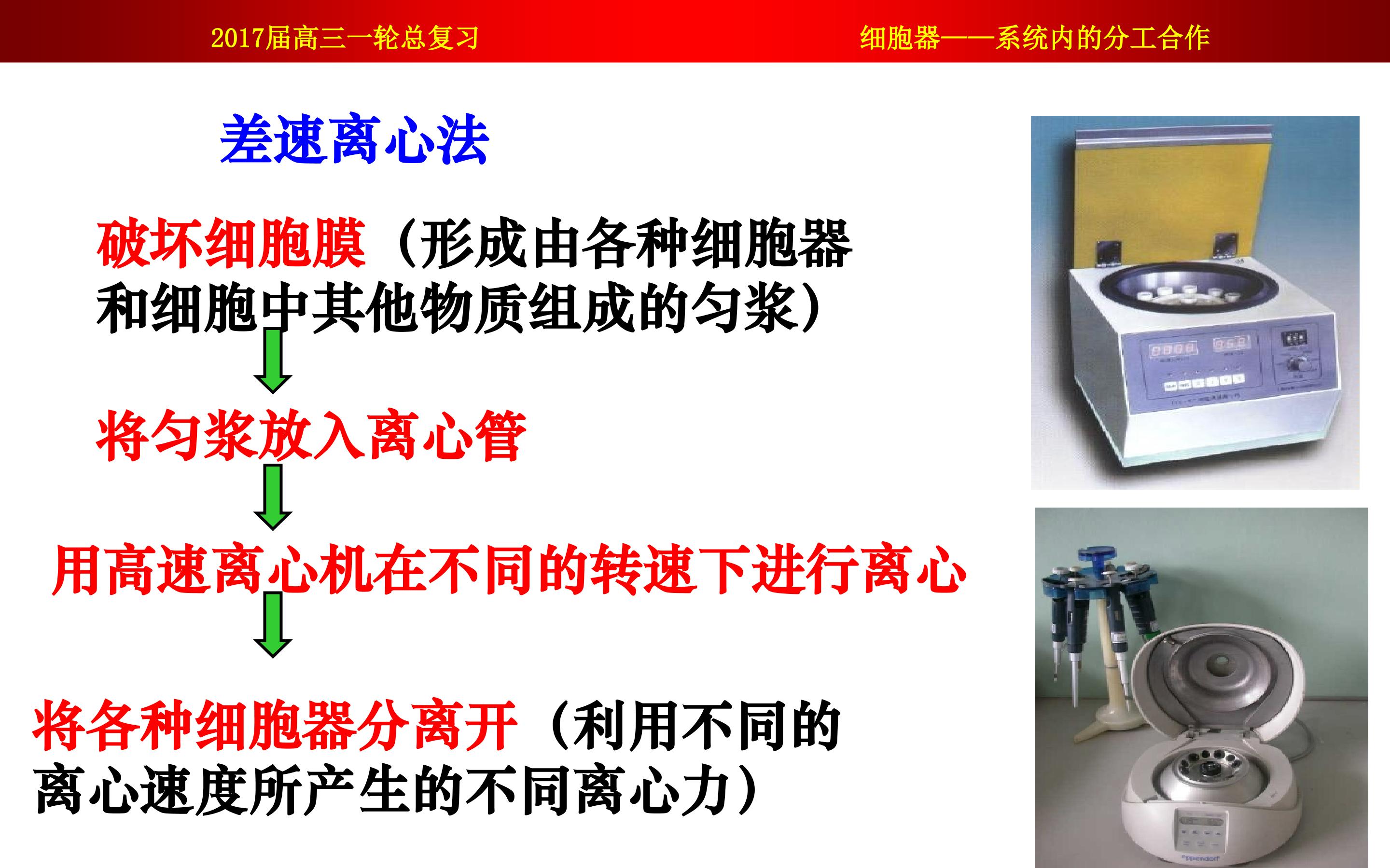 2017届高三一轮总复习

细胞器——系统内的分工合作

差速离心法

破坏细胞膜（形成由各种细胞器和细胞中其他物质组成的匀浆）

将匀浆放入离心管

用高速离心机在不同的转速下进行离心

将各种细胞器分离开（利用不同的离心速度所产生的不同离心力）

eppendorf